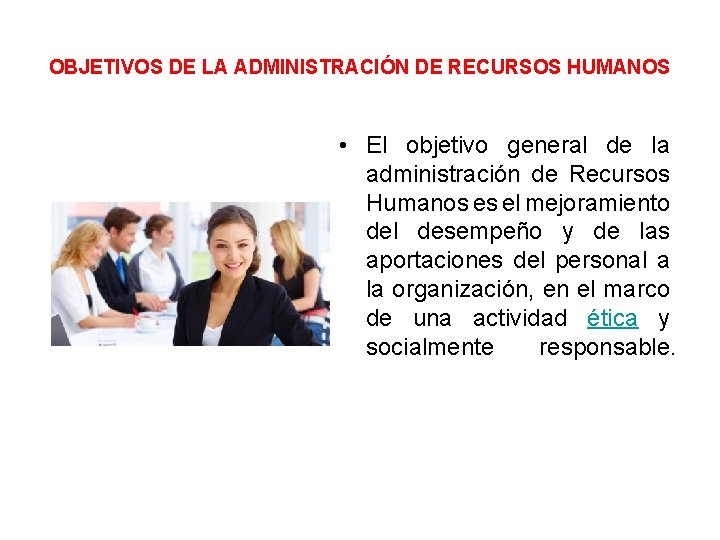 OBJETIVOS DE LA ADMINISTRACIÓN DE RECURSOS HUMANOS

• El objetivo general de la administración de Recursos Humanos es el mejoramiento del desempeño y de las aportaciones del personal a la organización, en el marco de una actividad ética y socialmente responsable.